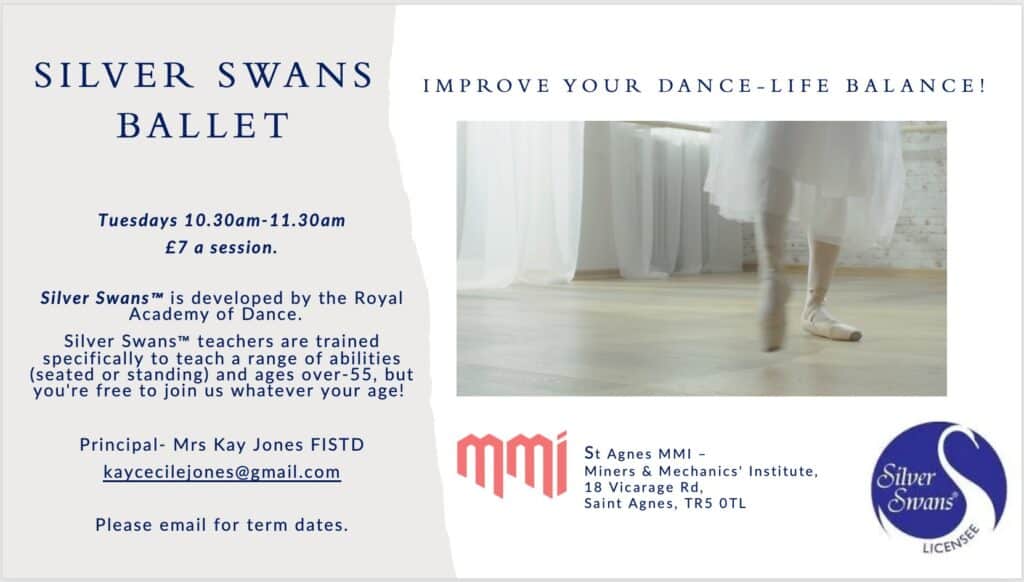 SILVER SWANS BALLET

Tuesdays 10.30am-11.30am
£7 a session.

Silver Swans™ is developed by the Royal Academy of Dance.

Silver Swans™ teachers are trained specifically to teach a range of abilities (seated or standing) and ages over-55, but you're free to join us whatever your age!

Principal- Mrs Kay Jones FISTD

kaycecilejones@gmail.com

Please email for term dates.

IMPROVE YOUR DANCE-LIFE BALANCE!

MMI

St Agnes MMI –
Miners & Mechanics' Institute,
18 Vicarage Rd,
Saint Agnes, TR5 0TL

Silver Swans®
LICENSEE